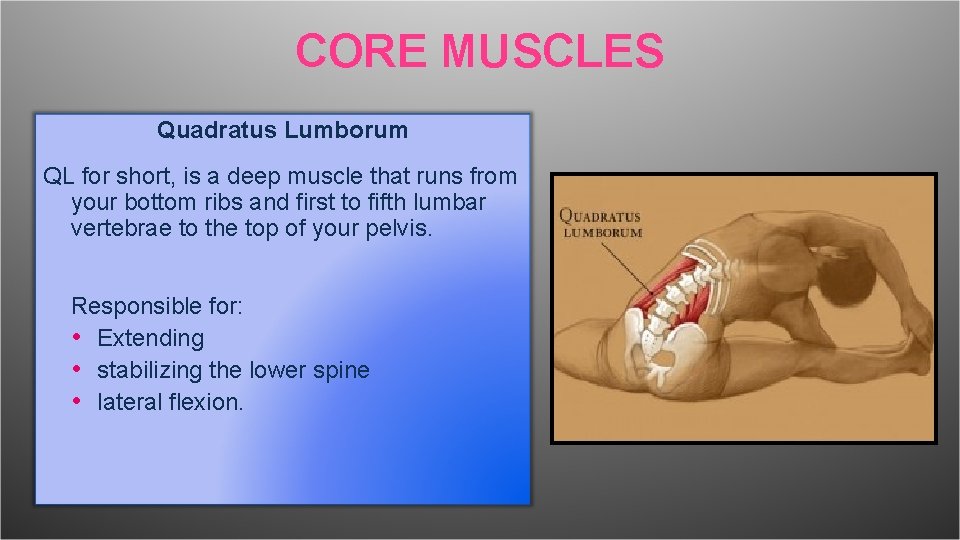 CORE MUSCLES

Quadratus Lumborum

QL for short, is a deep muscle that runs from your bottom ribs and first to fifth lumbar vertebrae to the top of your pelvis.

Responsible for:
• Extending
• stabilizing the lower spine
• lateral flexion.

QUADRATUS LUMBORUM